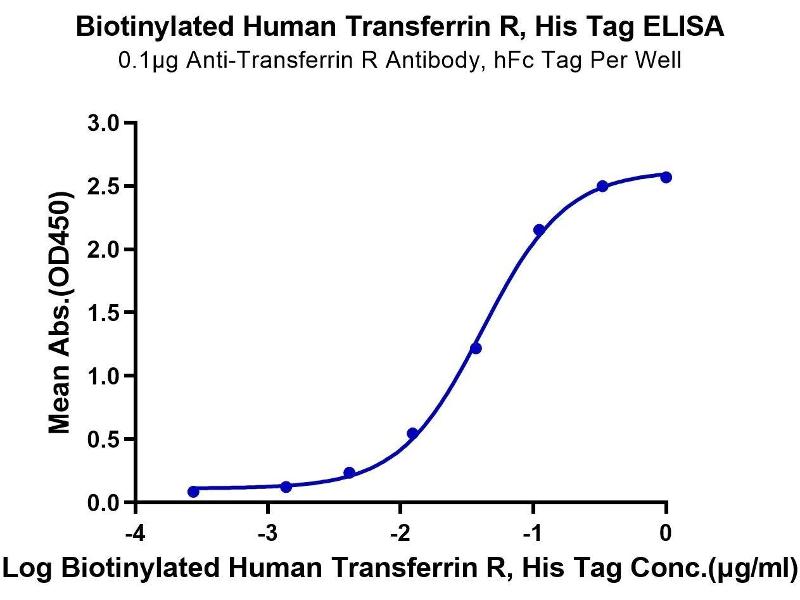 Biotinylated Human Transferrin R, His Tag ELISA
0.1μg Anti-Transferrin R Antibody, hFc Tag Per Well

Mean Abs.(OD450)

3.0
2.5
2.0
1.5
1.0
0.5
0.0

-4
-3
-2
-1
0

Log Biotinylated Human Transferrin R, His Tag Conc.(μg/ml)